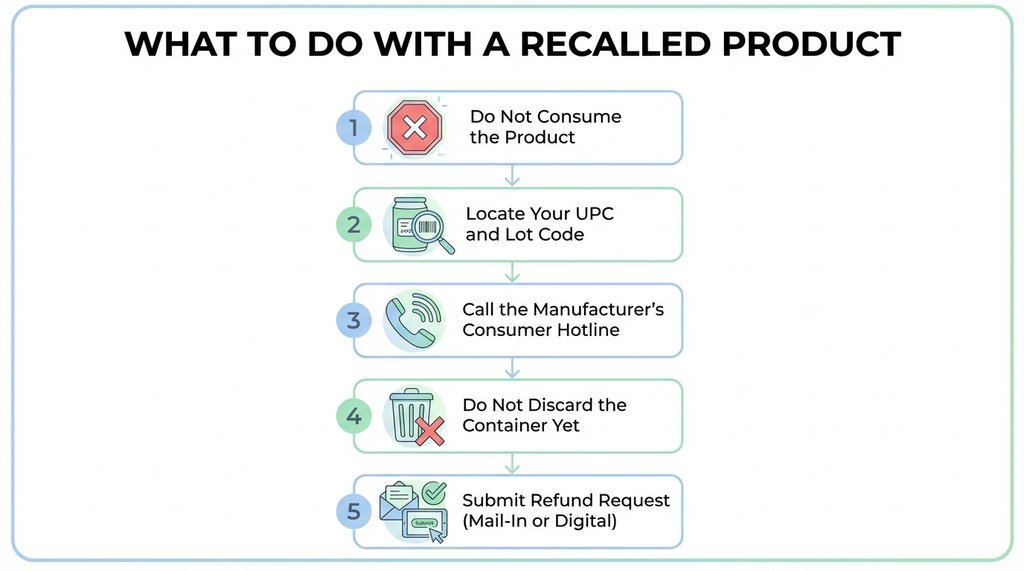 WHAT TO DO WITH A RECALLED PRODUCT

1 Do Not Consume the Product

2 Locate Your UPC and Lot Code

3 Call the Manufacturer's Consumer Hotline

4 Do Not Discard the Container Yet

5 Submit Refund Request (Mail-In or Digital)

Submit